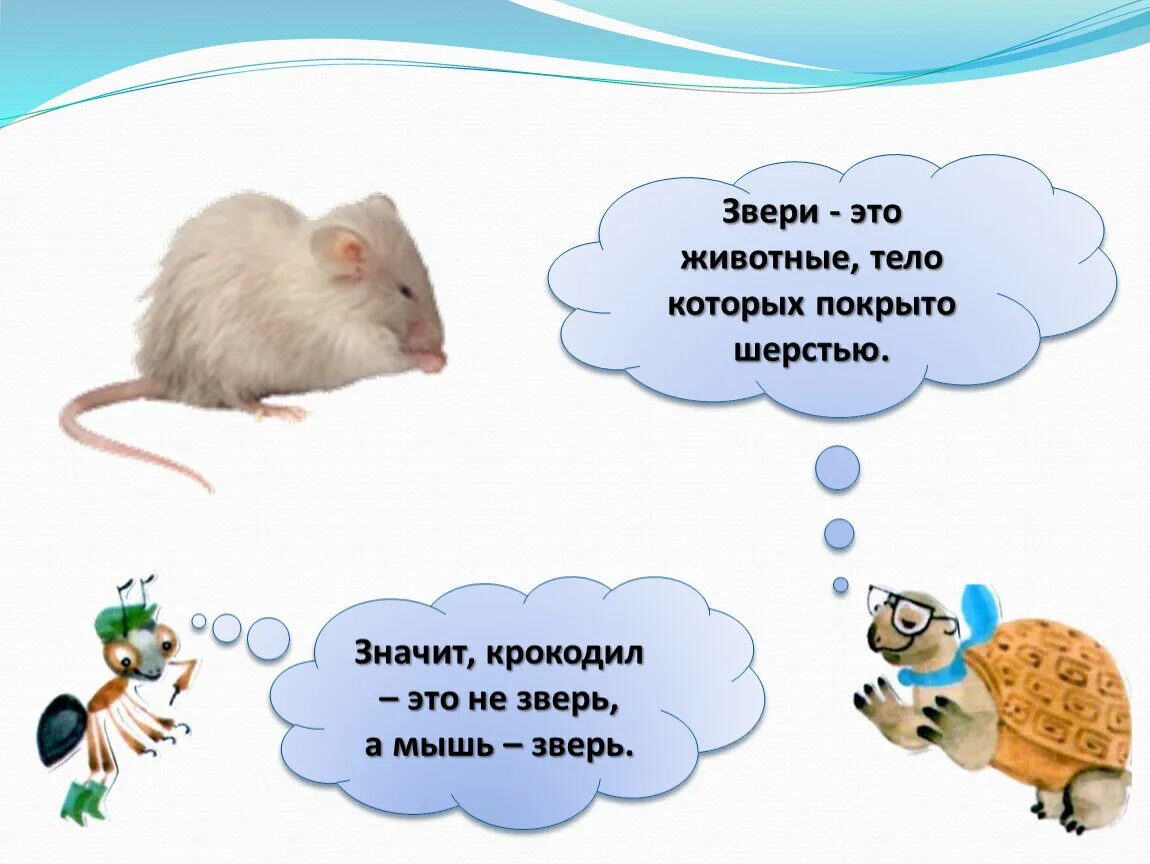 Звери - это животные, тело которых покрыто шерстью.

Значит, крокодил – это не зверь, а мышь – зверь.